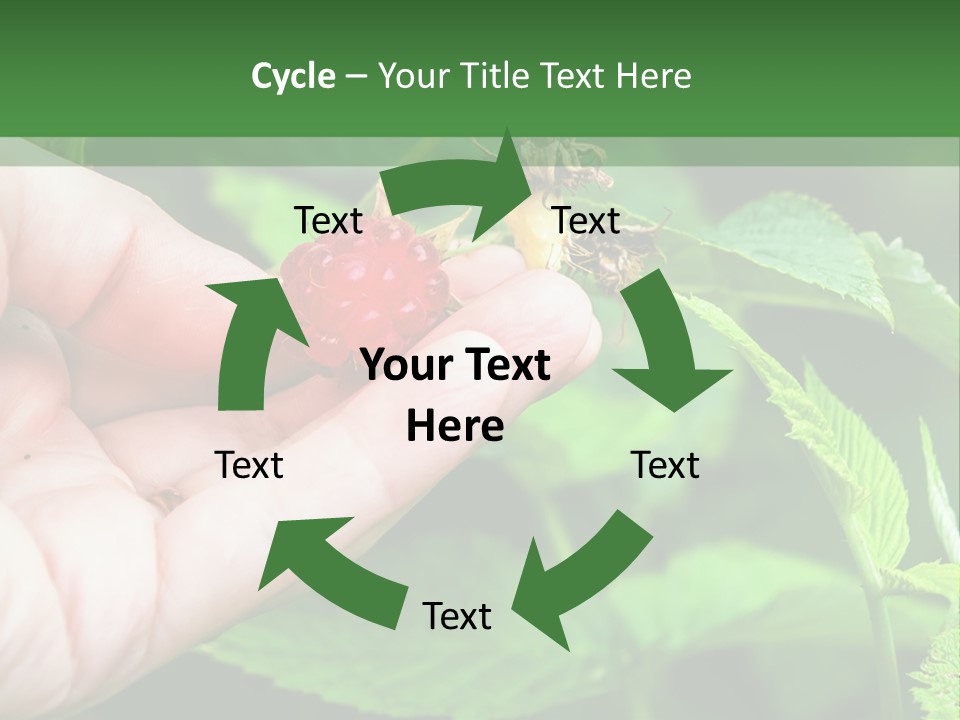 Cycle – Your Title Text Here

Text

Text

Your Text Here

Text

Text

Text